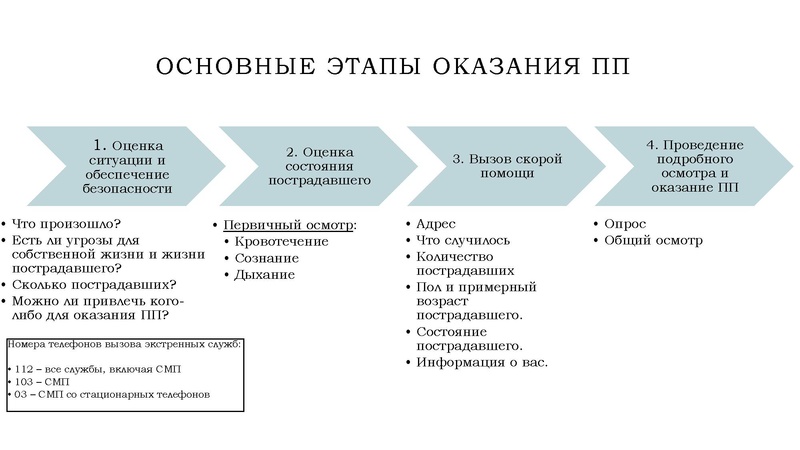 ОСНОВНЫЕ ЭТАПЫ ОКАЗАНИЯ ПП

1. Оценка ситуации и обеспечение безопасности

• Что произошло?
• Есть ли угрозы для собственной жизни и жизни пострадавшего?
• Сколько пострадавших?
• Можно ли привлечь кого-либо для оказания ПП?

Номера телефонов вызова экстренных служб:
• 112 – все службы, включая СМП
• 103 – СМП
• 03 – СМП со стационарных телефонов

2. Оценка состояния пострадавшего

• Первичный осмотр:
• Кровотечение
• Сознание
• Дыхание

3. Вызов скорой помощи

• Адрес
• Что случилось
• Количество пострадавших
• Пол и примерный возраст пострадавшего.
• Состояние пострадавшего.
• Информация о вас.

4. Проведение подробного осмотра и оказание ПП

• Опрос
• Общий осмотр